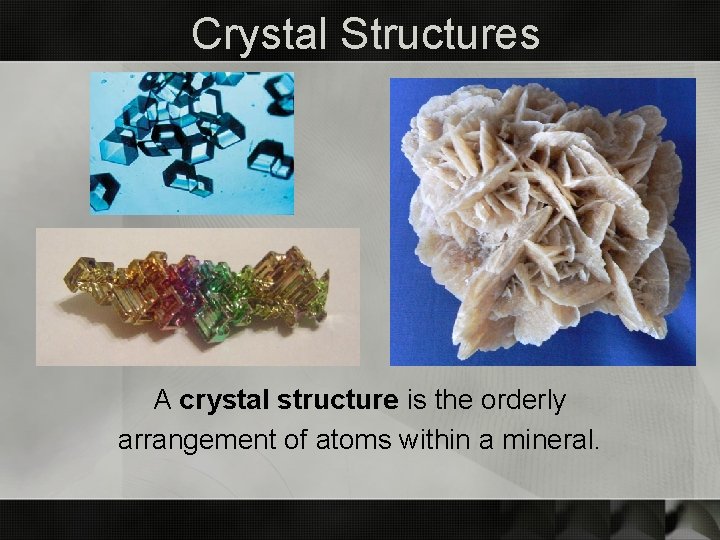 Crystal Structures

A crystal structure is the orderly arrangement of atoms within a mineral.